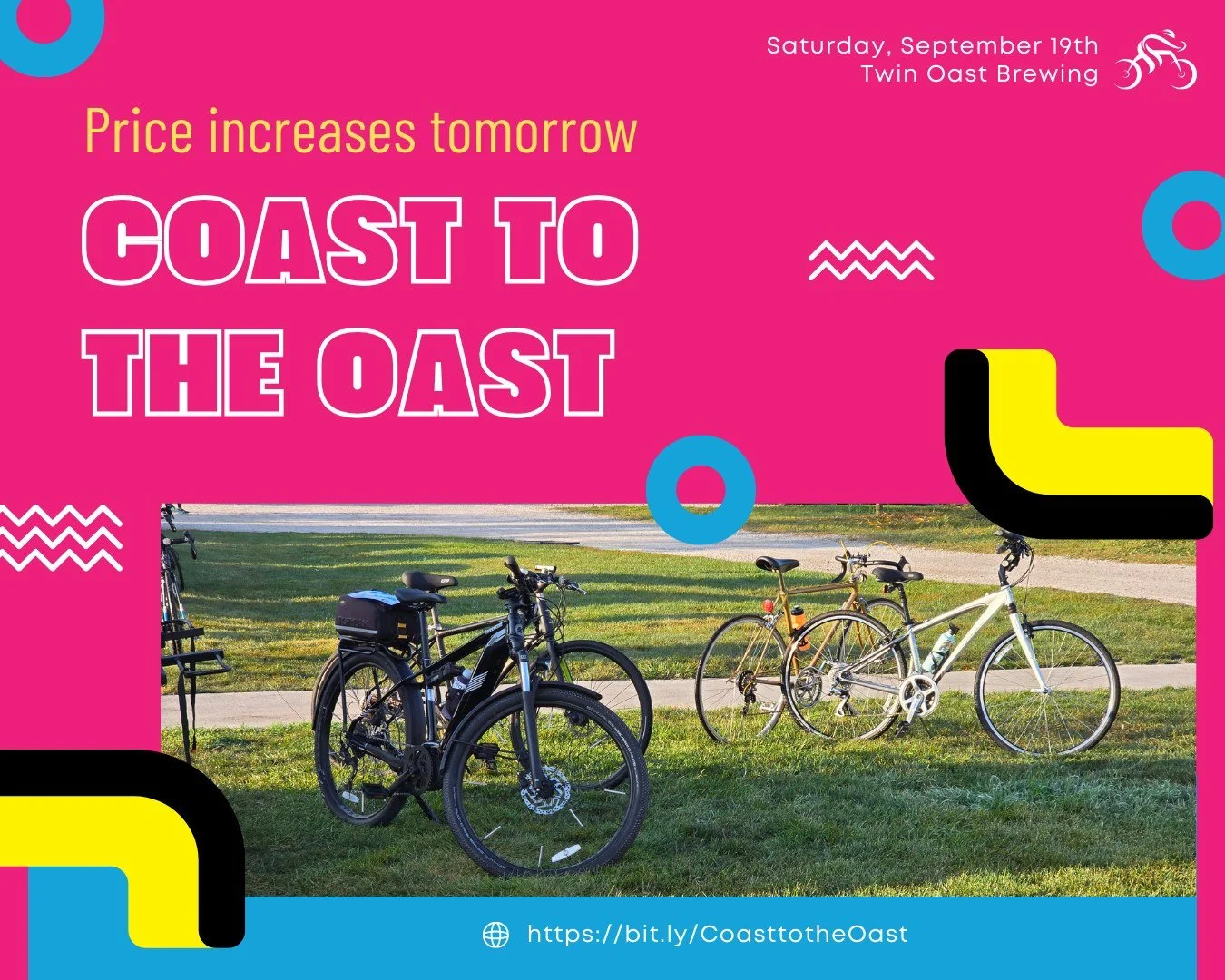 Saturday, September 19th
Twin Oast Brewing

Price increases tomorrow

COAST TO THE OAST

https://bit.ly/CoasttotheOast